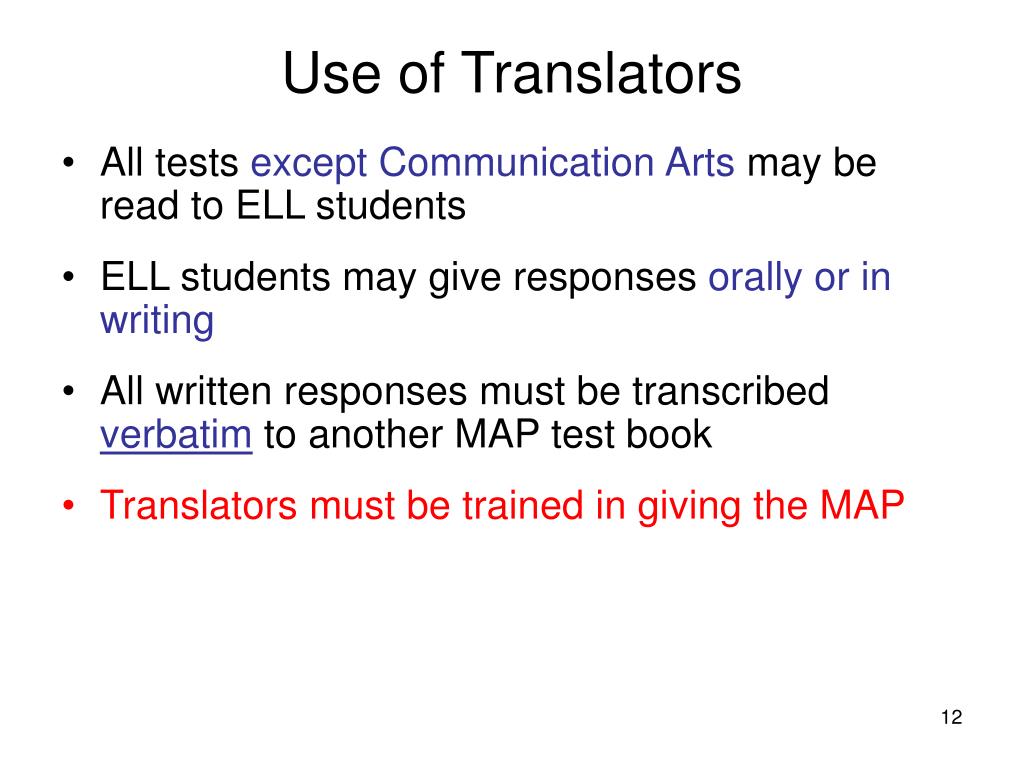 Use of Translators

• All tests except Communication Arts may be read to ELL students

• ELL students may give responses orally or in writing

• All written responses must be transcribed verbatim to another MAP test book

• Translators must be trained in giving the MAP

12